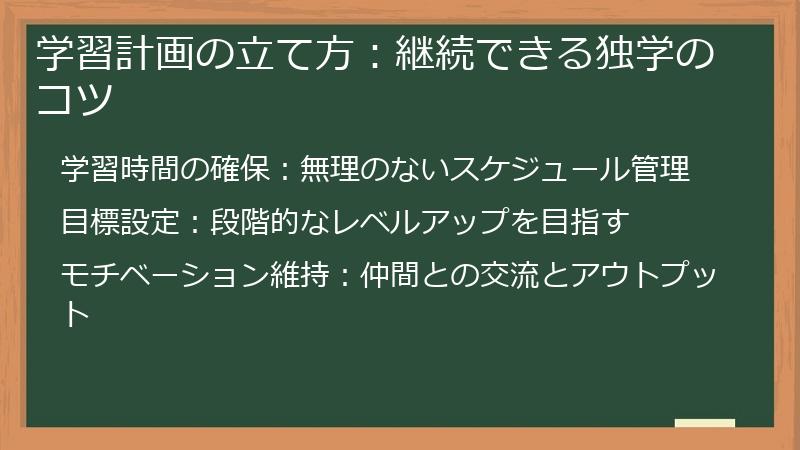 学習計画の立て方：継続できる独学のコツ

学習時間の確保：無理のないスケジュール管理

目標設定：段階的なレベルアップを目指す

モチベーション維持：仲間との交流とアウトプット